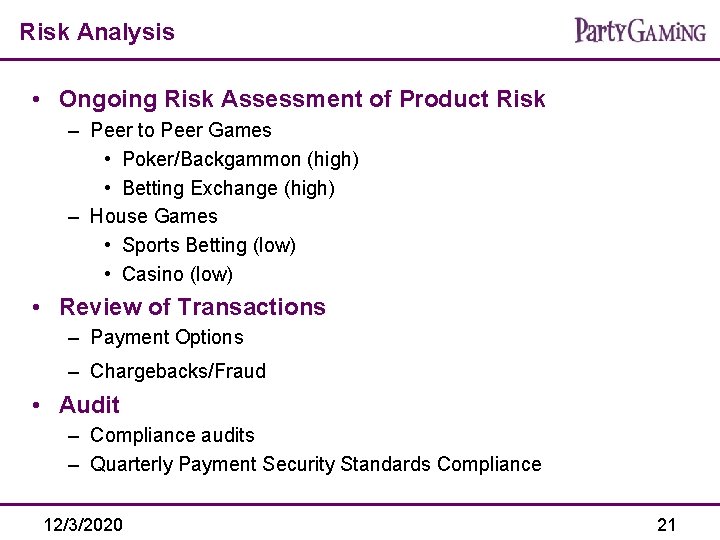 Risk Analysis

PartyGaming

• Ongoing Risk Assessment of Product Risk
– Peer to Peer Games
• Poker/Backgammon (high)
• Betting Exchange (high)
– House Games
• Sports Betting (low)
• Casino (low)

• Review of Transactions
– Payment Options
– Chargebacks/Fraud

• Audit
– Compliance audits
– Quarterly Payment Security Standards Compliance

12/3/2020

21